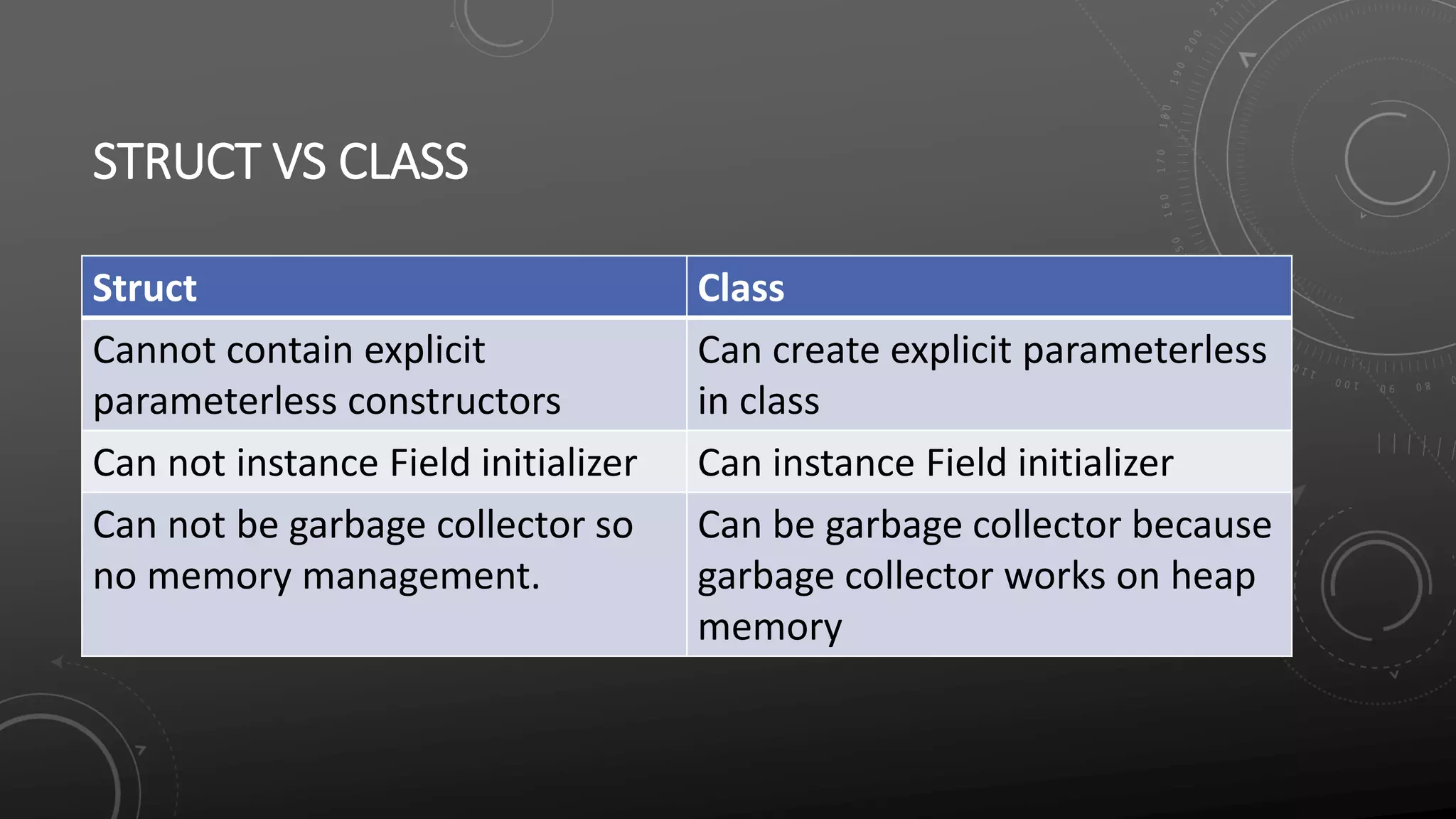 STRUCT VS CLASS

| Struct | Class |
|---|---|
| Cannot contain explicit parameterless constructors | Can create explicit parameterless in class |
| Can not instance Field initializer | Can instance Field initializer |
| Can not be garbage collector so no memory management. | Can be garbage collector because garbage collector works on heap memory |